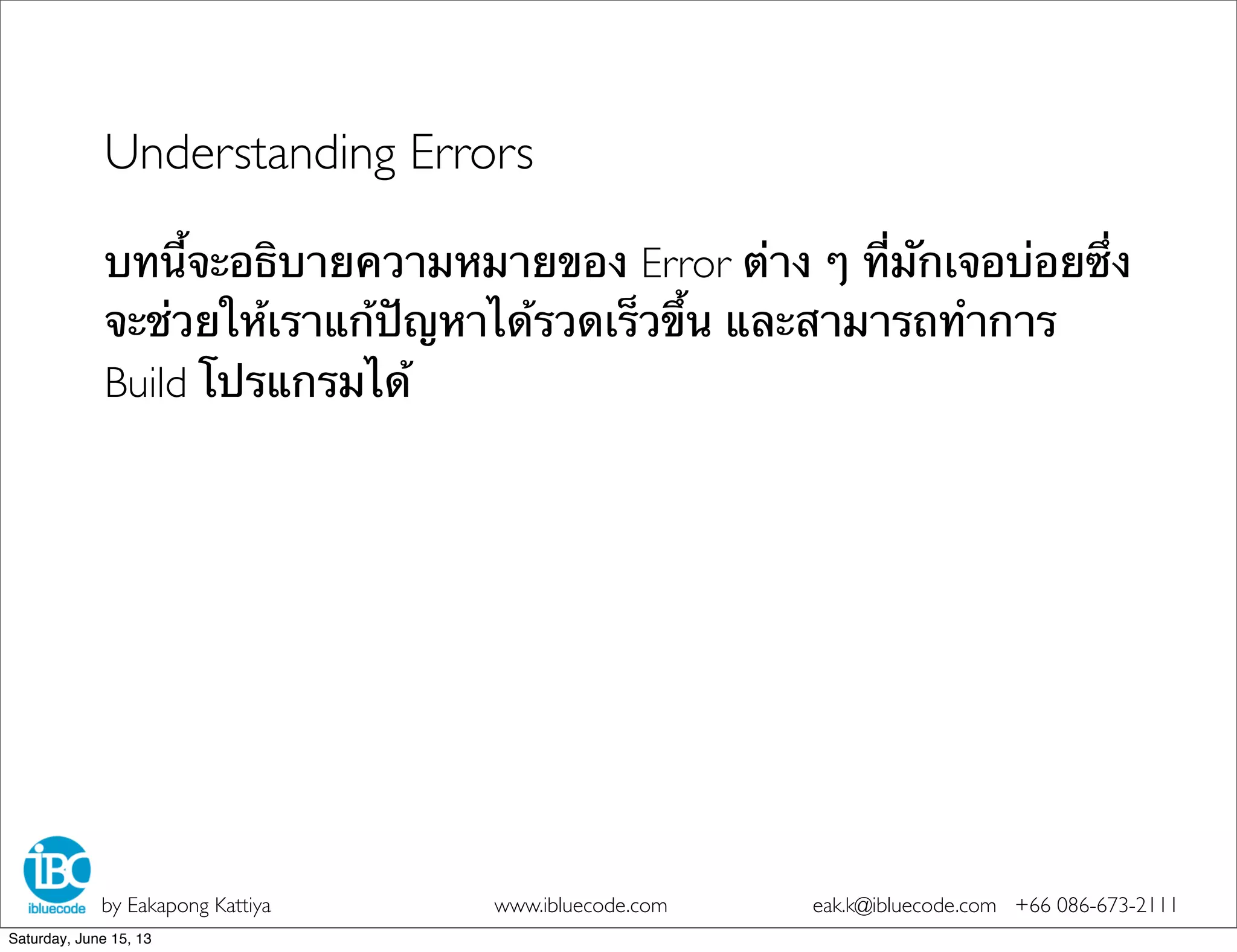 Understanding Errors

บทนี้จะอธิบายความหมายของ Error ต่าง ๆ ที่มักเจอบ่อยซึ่งจะช่วยให้เราแก้ปัญหาได้รวดเร็วขึ้น และสามารถทำการ Build โปรแกรมได้

iBC
ibluecode
by Eakapong Kattiya
www.ibluecode.com
eak.k@ibluecode.com +66 086-673-2111

Saturday, June 15, 13